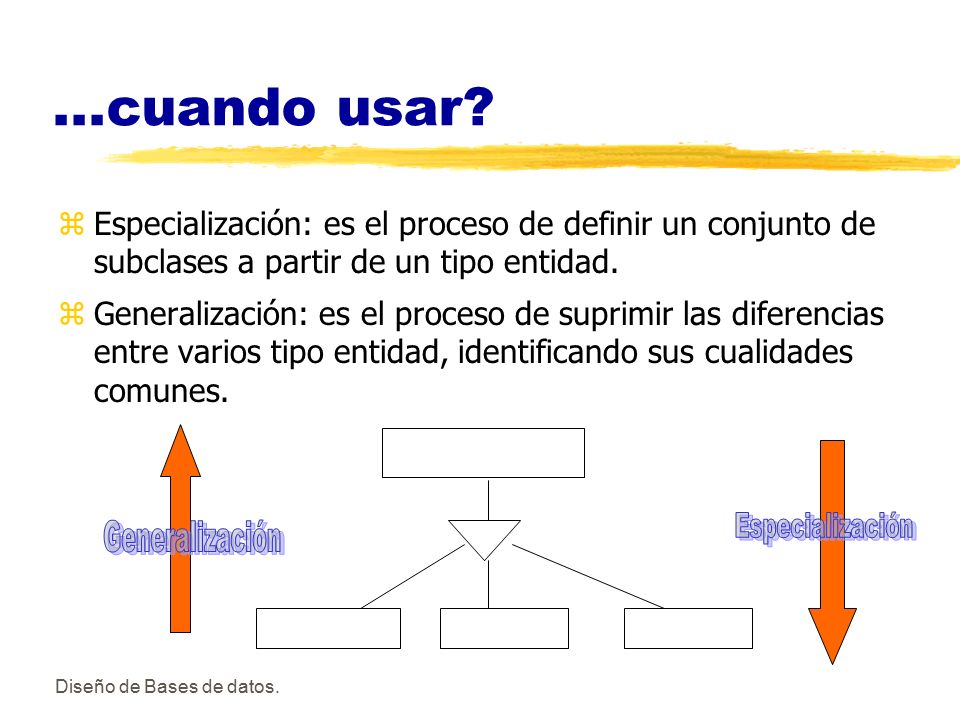 ...cuando usar?

Especialización: es el proceso de definir un conjunto de subclases a partir de un tipo entidad.

Generalización: es el proceso de suprimir las diferencias entre varios tipo entidad, identificando sus cualidades comunes.

Generalización

Especialización

Diseño de Bases de datos.